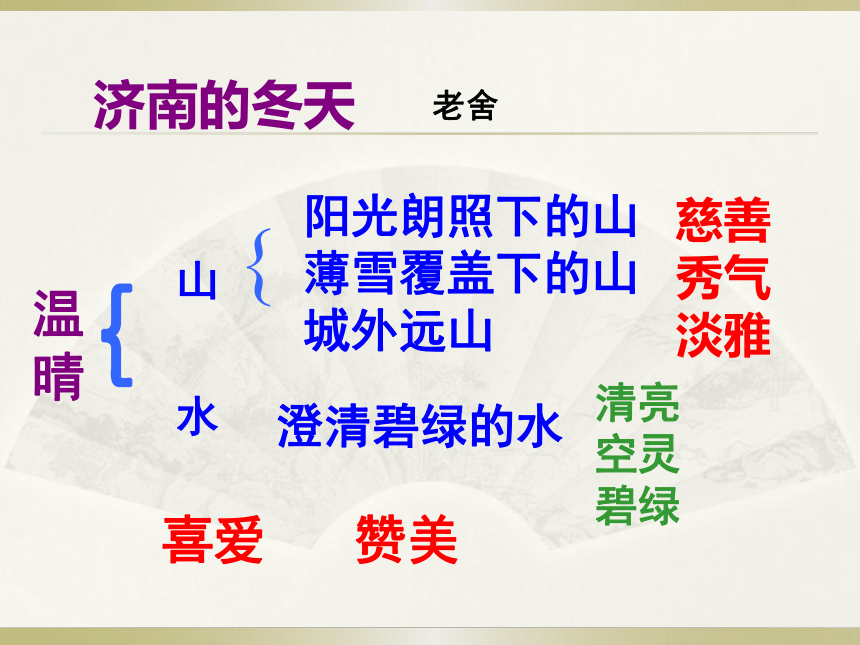 济南的冬天 老舍

温晴

山

阳光朗照下的山 慈善
薄雪覆盖下的山 秀气
城外远山 淡雅

水

澄清碧绿的水

清亮
空灵
碧绿

喜爱 赞美